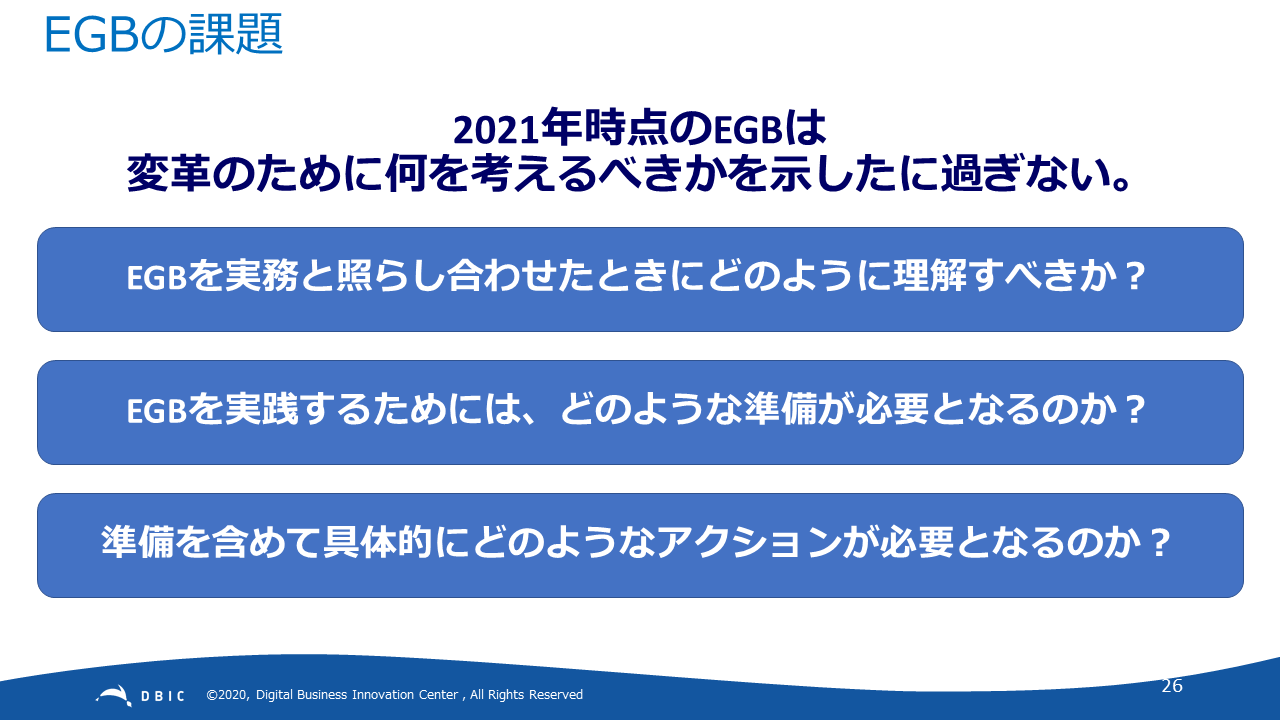 EGBの課題

2021年時点のEGBは
変革のために何を考えるべきかを示したに過ぎない。

EGBを実務と照らし合わせたときにどのように理解すべきか？

EGBを実践するためには、どのような準備が必要となるのか？

準備を含めて具体的にどのようなアクションが必要となるのか？

DBIC ©2020, Digital Business Innovation Center , All Rights Reserved

26